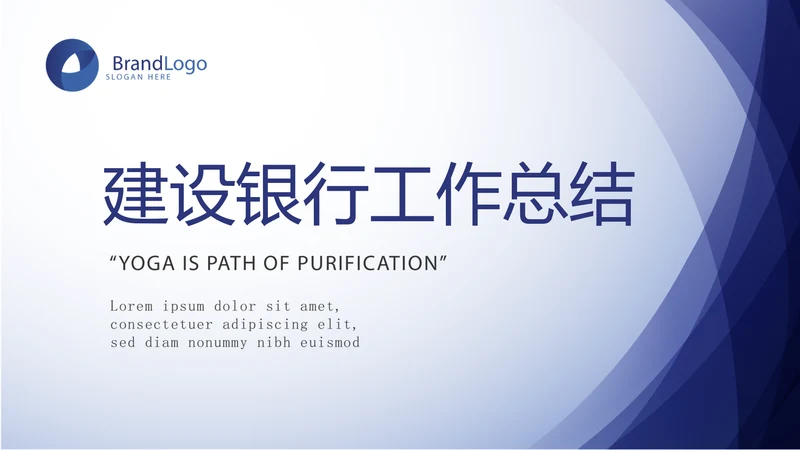 BrandLogo
SLOGAN HERE

建设银行工作总结

“YOGA IS PATH OF PURIFICATION”

Lorem ipsum dolor sit amet, consectetuer adipiscing elit, sed diam nonummy nibh euismod